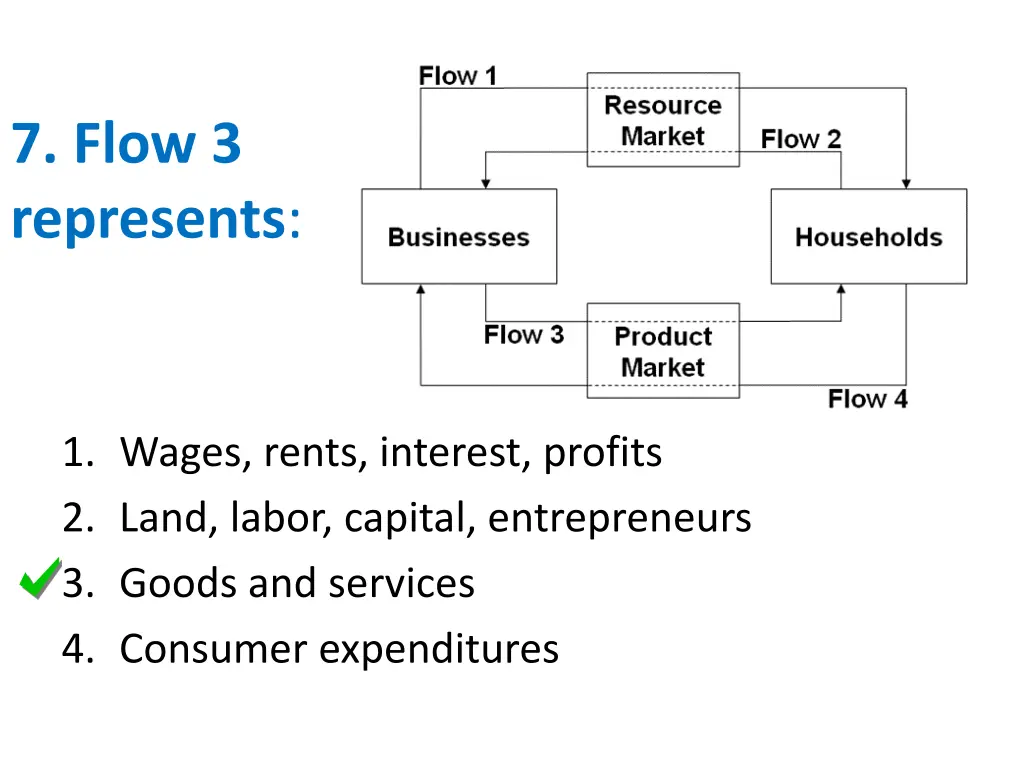 7. Flow 3 represents:

Flow 1
Resource Market
Flow 2
Businesses
Households
Flow 3
Product Market
Flow 4

1. Wages, rents, interest, profits
2. Land, labor, capital, entrepreneurs
3. Goods and services
4. Consumer expenditures